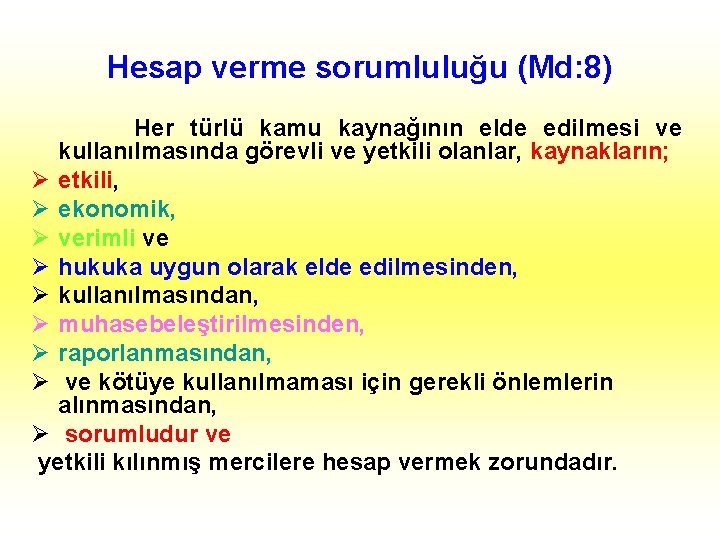 Hesap verme sorumluluğu (Md:8)

Her türlü kamu kaynağının elde edilmesi ve kullanılmasında görevli ve yetkili olanlar, kaynakların;

➢ etkili,
➢ ekonomik,
➢ verimli ve
➢ hukuka uygun olarak elde edilmesinden,
➢ kullanılmasından,
➢ muhasebeleştirilmesinden,
➢ raporlanmasından,
➢ ve kötüye kullanılmaması için gerekli önlemlerin alınmasından,
➢ sorumludur ve

yetkili kılınmış mercilere hesap vermek zorundadır.